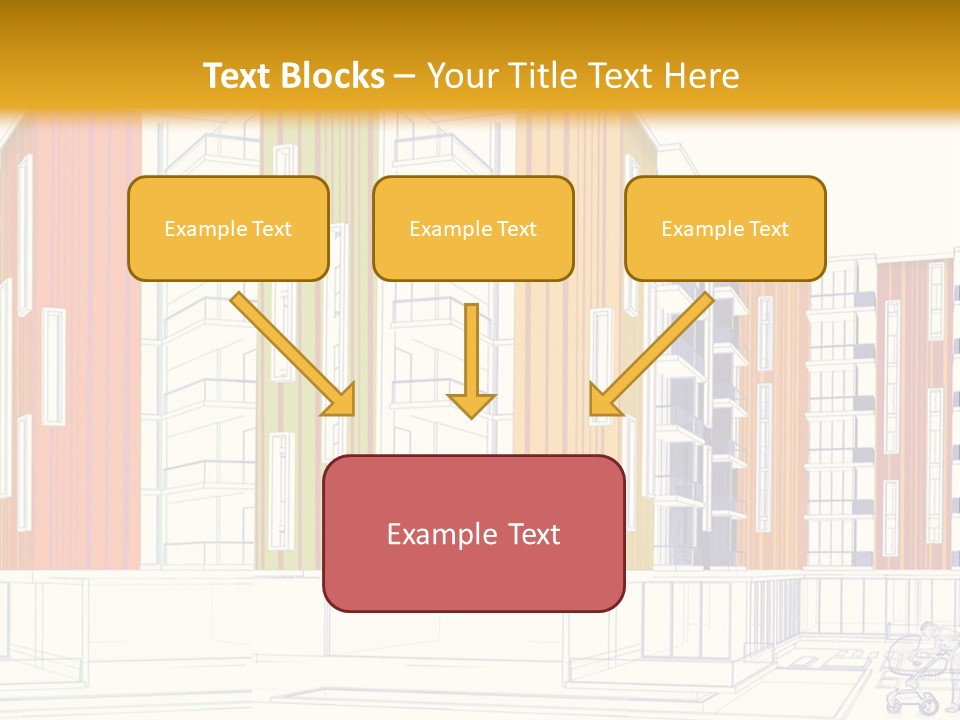 Text Blocks – Your Title Text Here

Example Text

Example Text

Example Text

Example Text